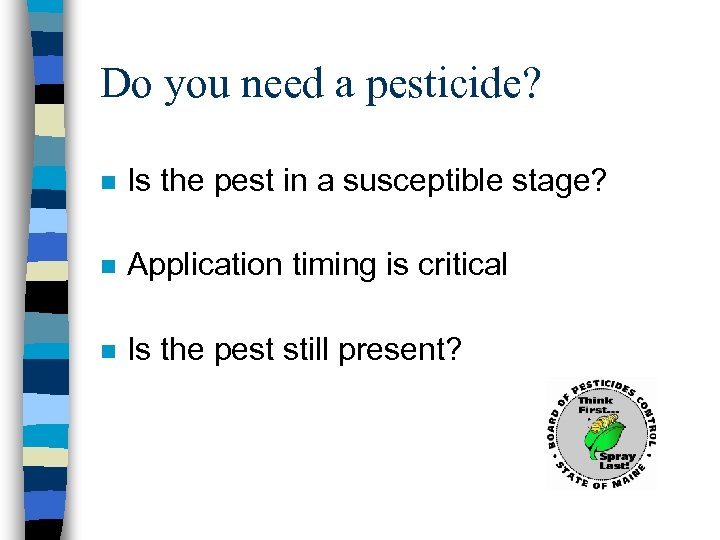 Do you need a pesticide?

Is the pest in a susceptible stage?

Application timing is critical

Is the pest still present?

BOARD OF PESTICIDES CONTROL
STATE OF MAINE
Think First...
Spray Last!